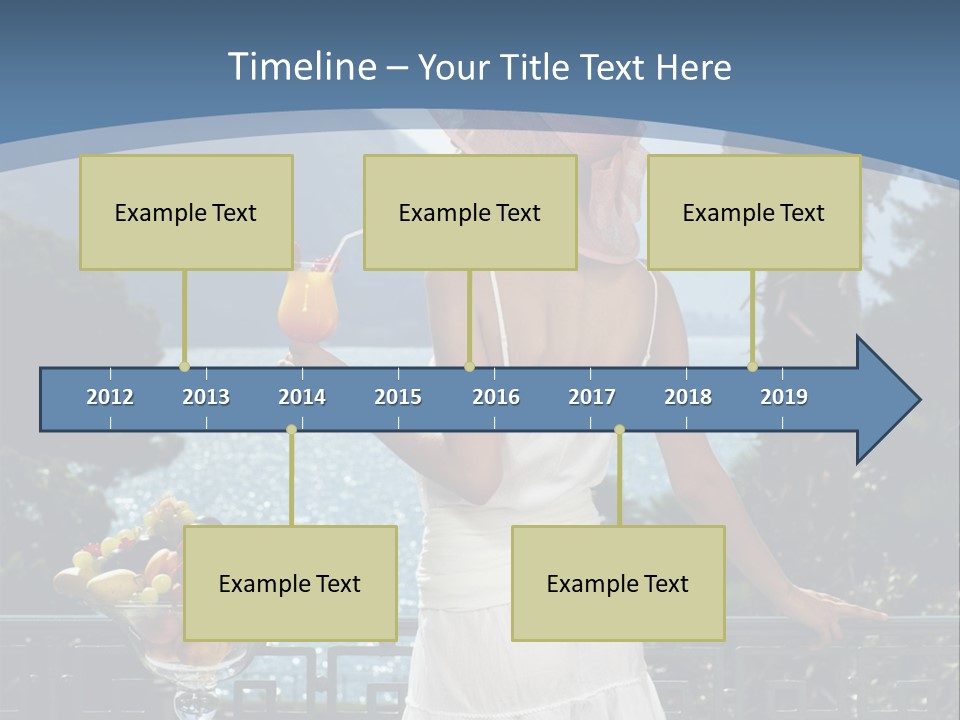 Timeline – Your Title Text Here

Example Text

Example Text

Example Text

2012 2013 2014 2015 2016 2017 2018 2019

Example Text

Example Text